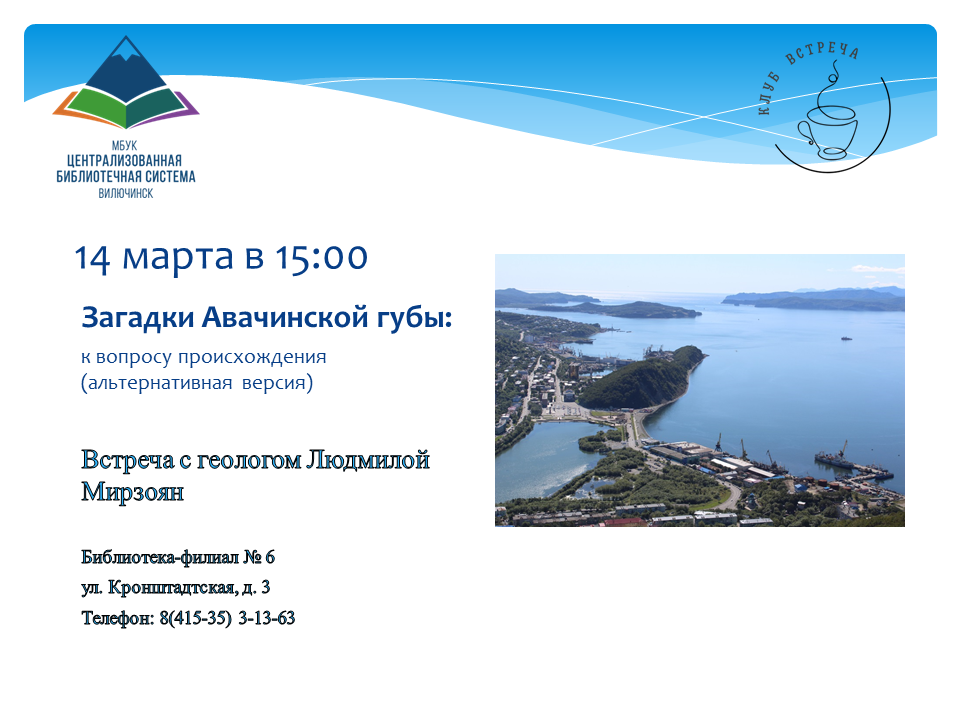 МБУК
ЦЕНТРАЛИЗОВАННАЯ
БИБЛИОТЕЧНАЯ СИСТЕМА
ВИЛЮЧИНСК

КЛУБ ВСТРЕЧА

14 марта в 15:00

Загадки Авачинской губы:

к вопросу происхождения
(альтернативная версия)

Встреча с геологом Людмилой Мирзоян

Библиотека-филиал № 6
ул. Кронштадтская, д. 3
Телефон: 8(415-35) 3-13-63